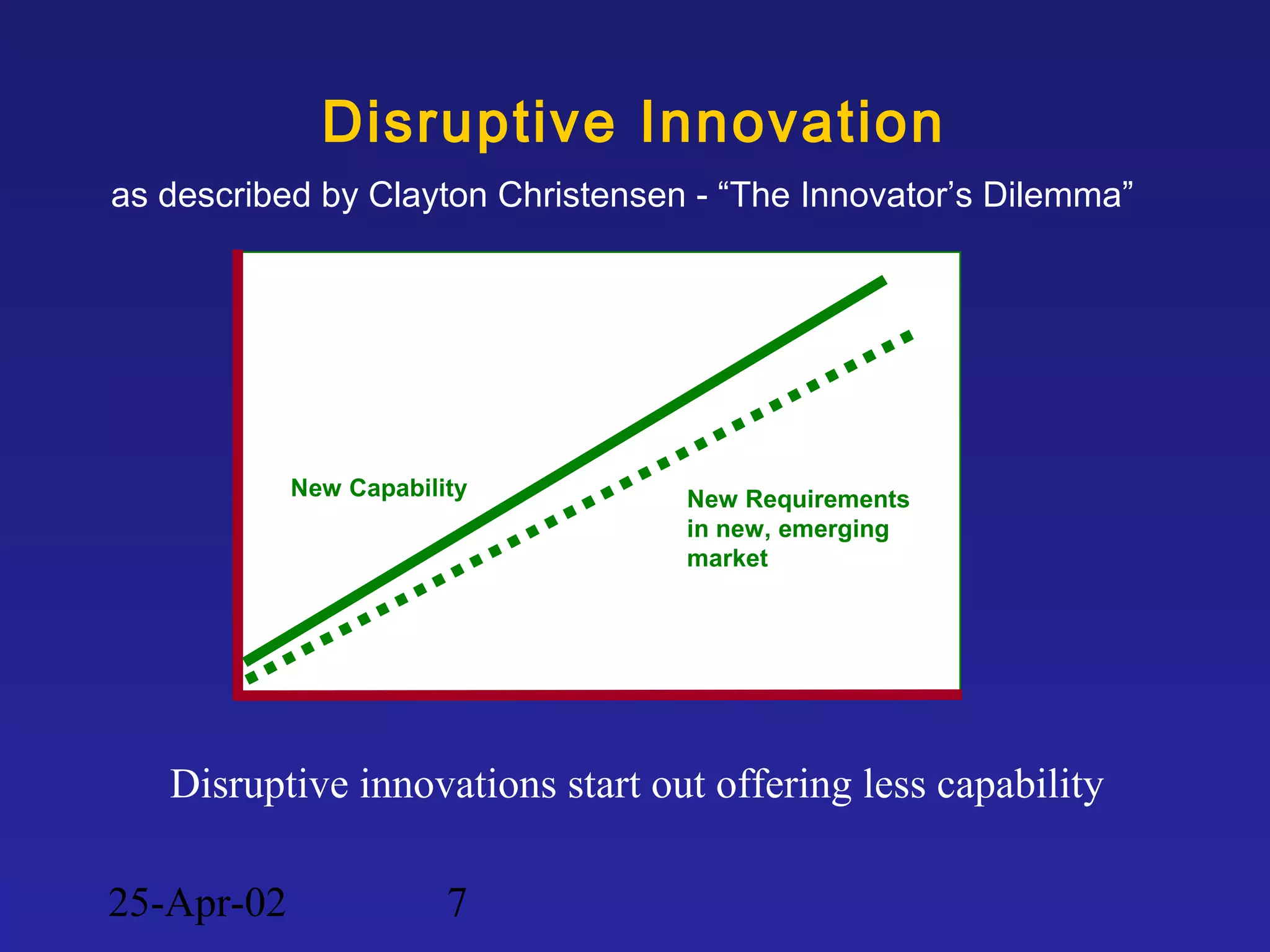 Disruptive Innovation

as described by Clayton Christensen - “The Innovator’s Dilemma”

New Capability

New Requirements in new, emerging market

Disruptive innovations start out offering less capability

25-Apr-02

7